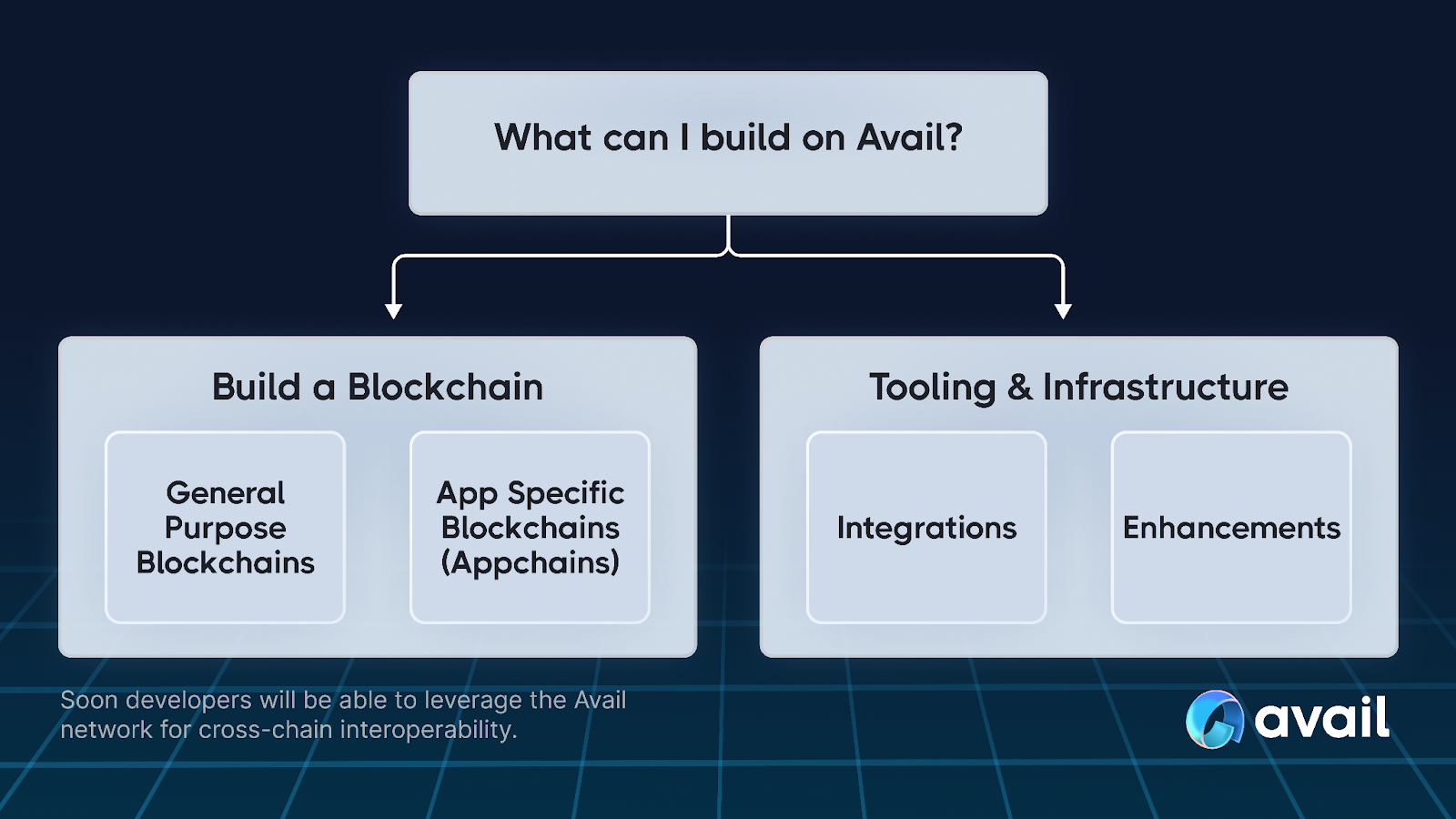 What can I build on Avail?

Build a Blockchain

General Purpose Blockchains

App Specific Blockchains (Appchains)

Tooling & Infrastructure

Integrations

Enhancements

Soon developers will be able to leverage the Avail network for cross-chain interoperability.

avail